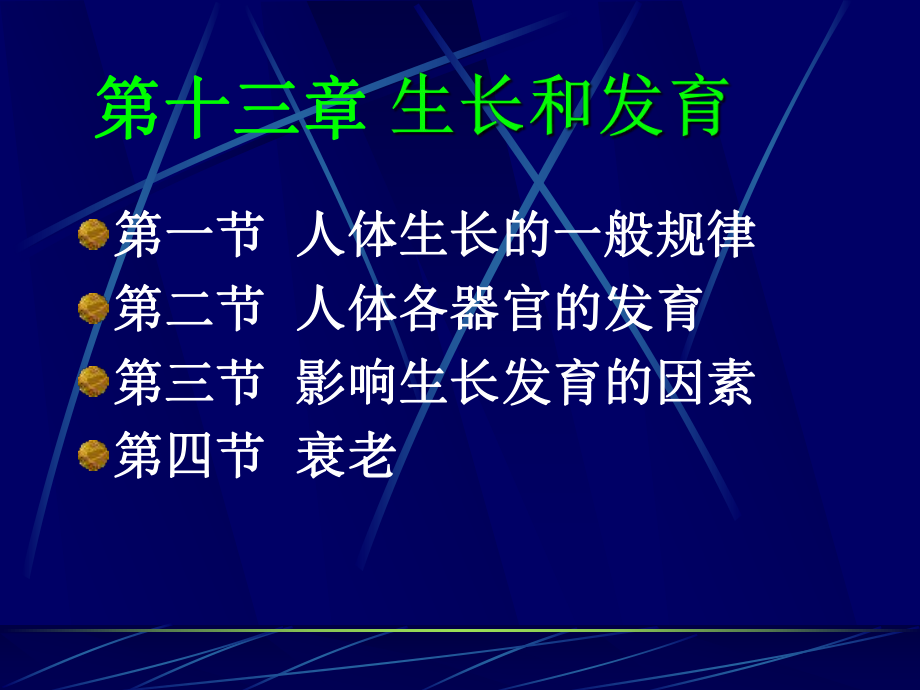 第十三章 生长和发育

第一节 人体生长的一般规律
第二节 人体各器官的发育
第三节 影响生长发育的因素
第四节 衰老